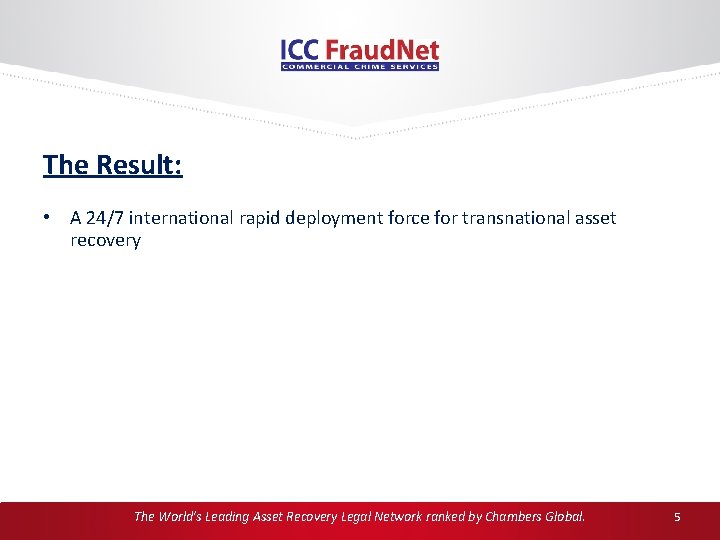 ICC FraudNet
COMMERCIAL CRIME SERVICES

The Result:

• A 24/7 international rapid deployment force for transnational asset recovery

The World's Leading Asset Recovery Legal Network ranked by Chambers Global.

5